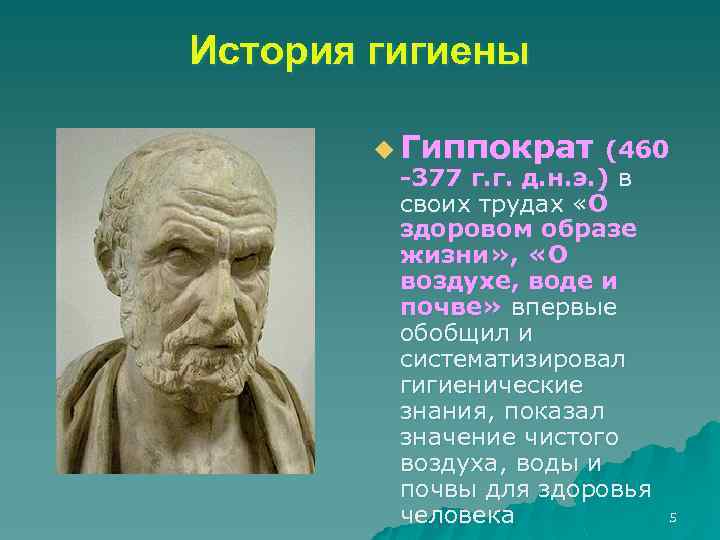 История гигиены

Гиппократ (460 -377 г.г. д.н.э.) в своих трудах «О здоровом образе жизни», «О воздухе, воде и почве» впервые обобщил и систематизировал гигиенические знания, показал значение чистого воздуха, воды и почвы для здоровья человека

5